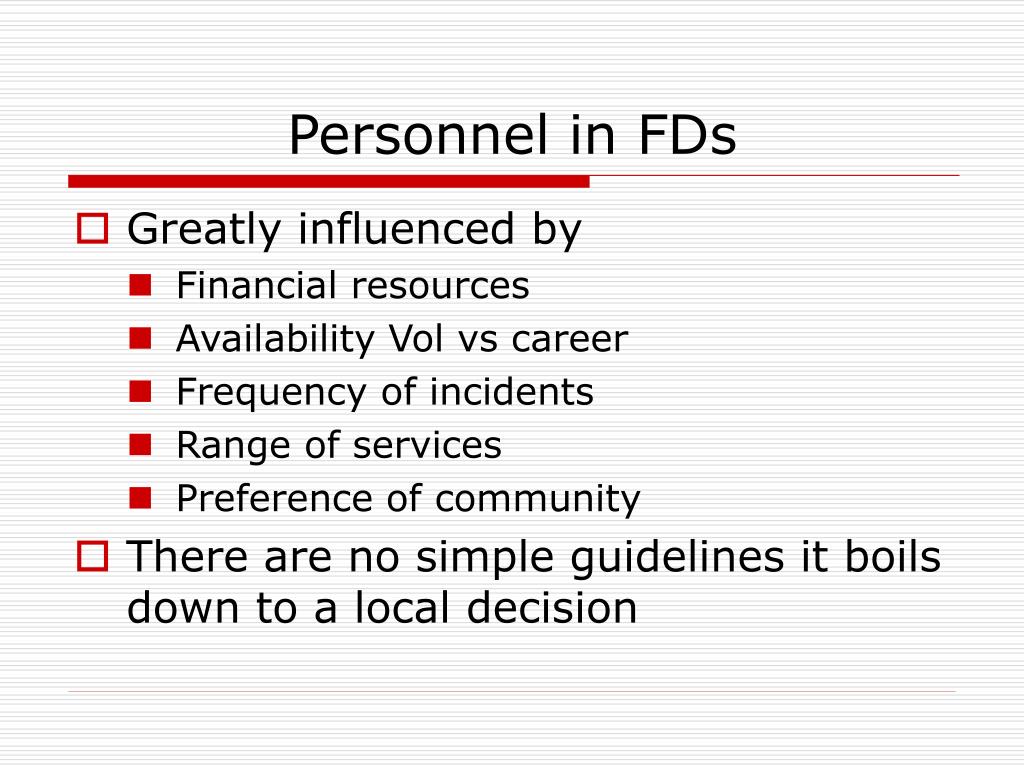 Personnel in FDs

Greatly influenced by

Financial resources

Availability Vol vs career

Frequency of incidents

Range of services

Preference of community

There are no simple guidelines it boils down to a local decision